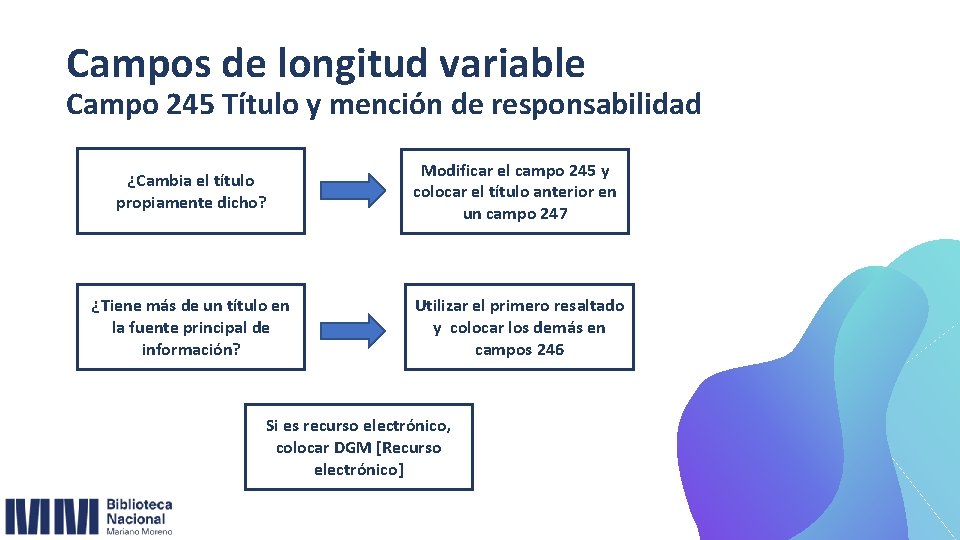 Campos de longitud variable
Campo 245 Título y mención de responsabilidad

¿Cambia el título propiamente dicho?

Modificar el campo 245 y colocar el título anterior en un campo 247

¿Tiene más de un título en la fuente principal de información?

Utilizar el primero resaltado y colocar los demás en campos 246

Si es recurso electrónico, colocar DGM [Recurso electrónico]

Biblioteca Nacional Mariano Moreno